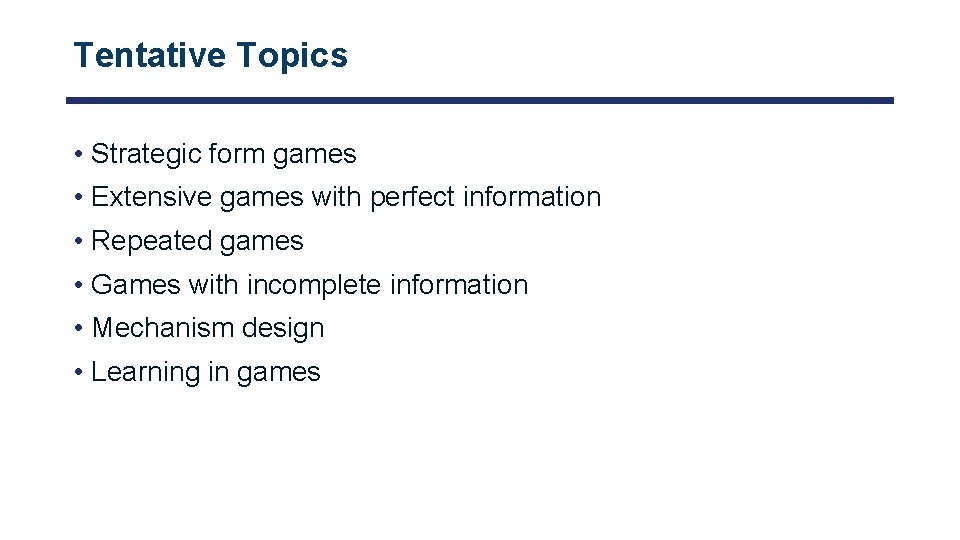 Tentative Topics

• Strategic form games
• Extensive games with perfect information
• Repeated games
• Games with incomplete information
• Mechanism design
• Learning in games